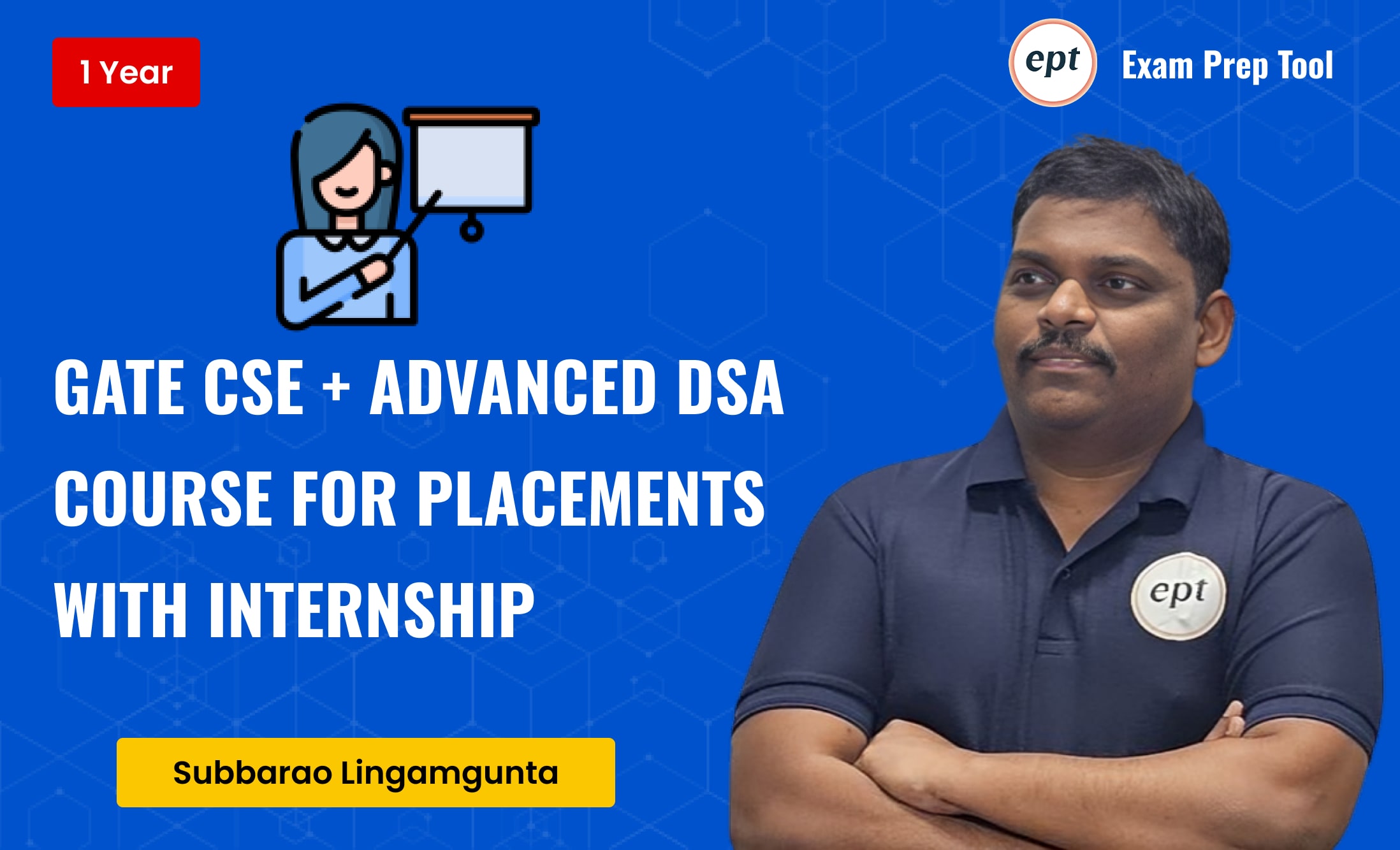 1 Year

ept Exam Prep Tool

GATE CSE + ADVANCED DSA COURSE FOR PLACEMENTS WITH INTERNSHIP

ept

Subbarao Lingamgunta